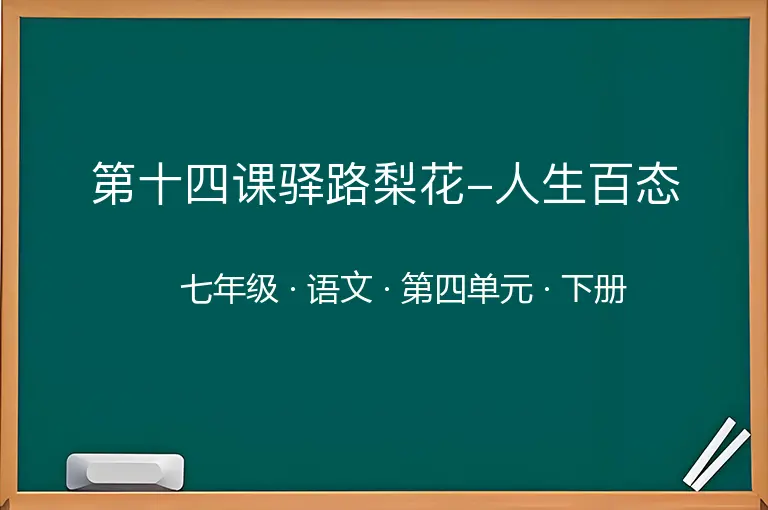 第十四课驿路梨花–人生百态

七年级 · 语文 · 第四单元 · 下册